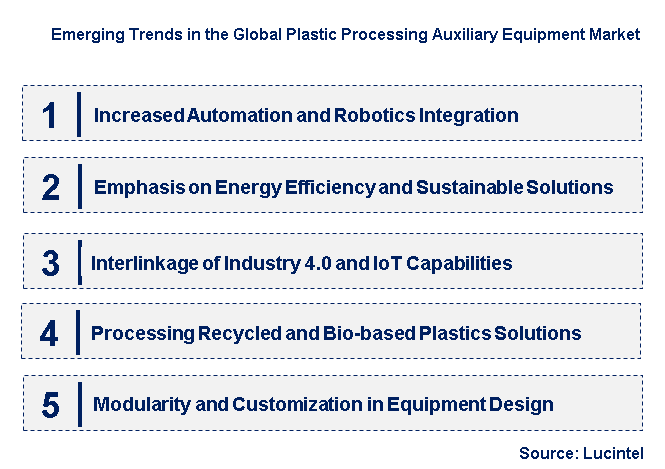 Emerging Trends in the Global Plastic Processing Auxiliary Equipment Market

1 Increased Automation and Robotics Integration

2 Emphasis on Energy Efficiency and Sustainable Solutions

3 Interlinkage of Industry 4.0 and IoT Capabilities

4 Processing Recycled and Bio-based Plastics Solutions

5 Modularity and Customization in Equipment Design

Source: Lucintel